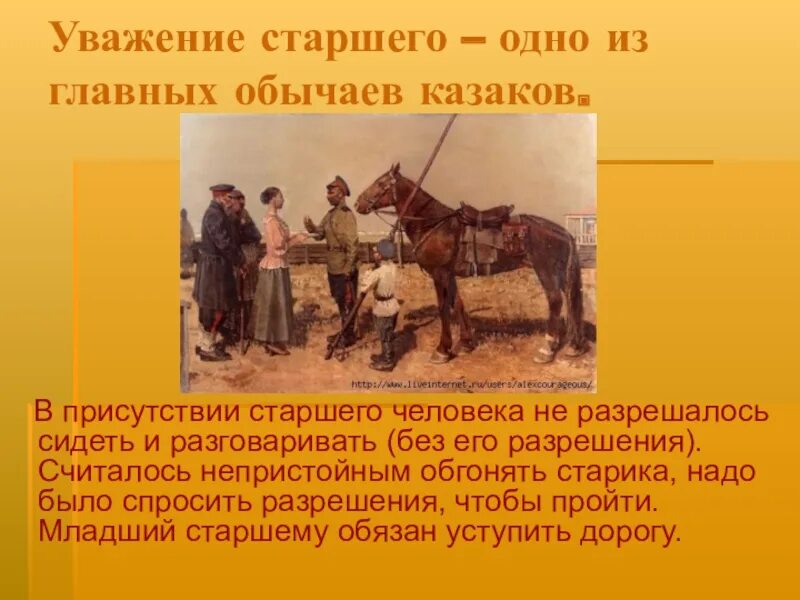 Уважение старшего – одно из главных обычаев казаков.

http://www.liveinternet.ru/users/alexcourageous/

В присутствии старшего человека не разрешалось сидеть и разговаривать (без его разрешения). Считалось непристойным обгонять старика, надо было спросить разрешения, чтобы пройти. Младший старшему обязан уступить дорогу.